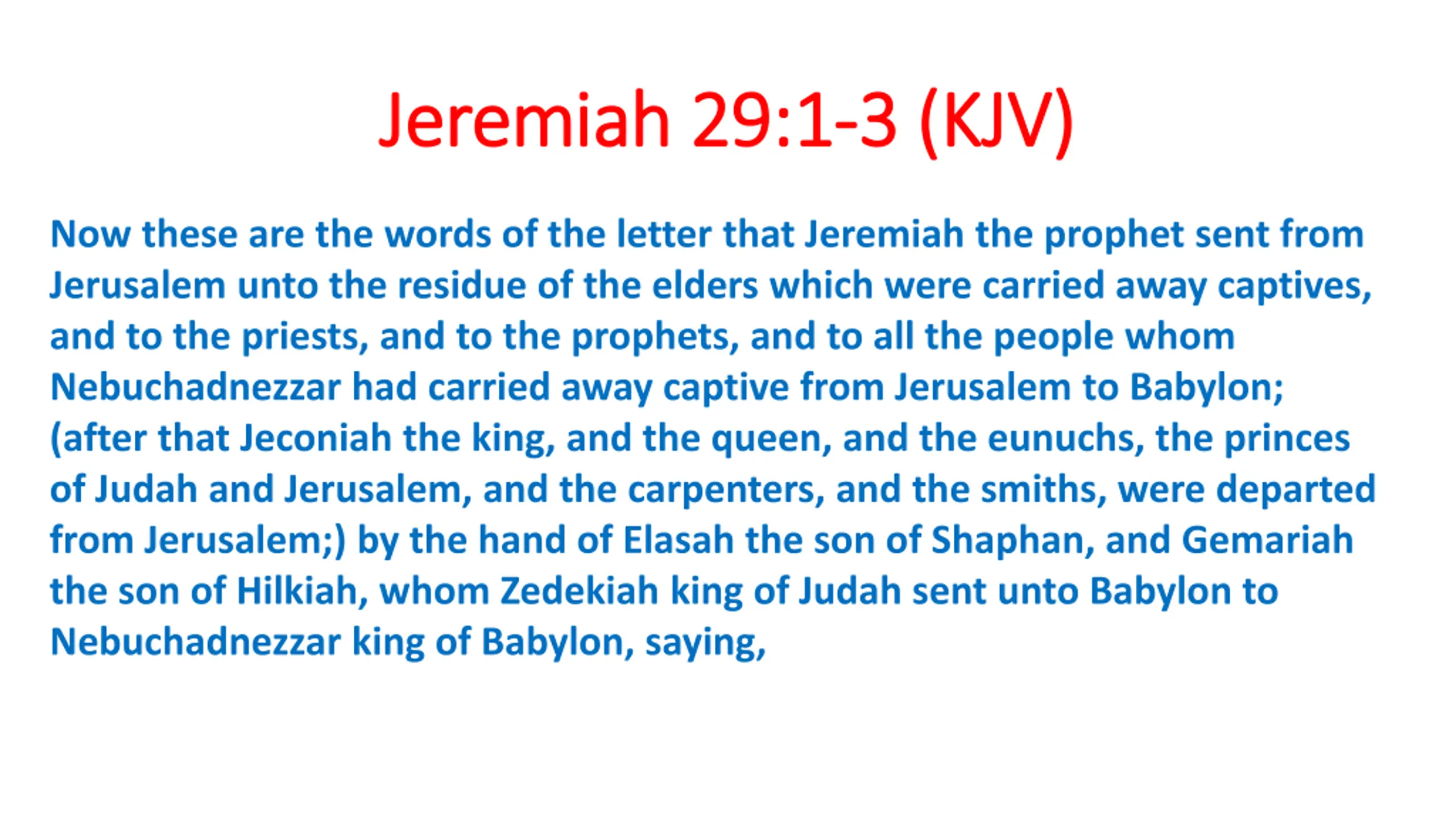 Jeremiah 29:1-3 (KJV)

Now these are the words of the letter that Jeremiah the prophet sent from Jerusalem unto the residue of the elders which were carried away captives, and to the priests, and to the prophets, and to all the people whom Nebuchadnezzar had carried away captive from Jerusalem to Babylon; (after that Jeconiah the king, and the queen, and the eunuchs, the princes of Judah and Jerusalem, and the carpenters, and the smiths, were departed from Jerusalem;) by the hand of Elasah the son of Shaphan, and Gemariah the son of Hilkiah, whom Zedekiah king of Judah sent unto Babylon to Nebuchadnezzar king of Babylon, saying,